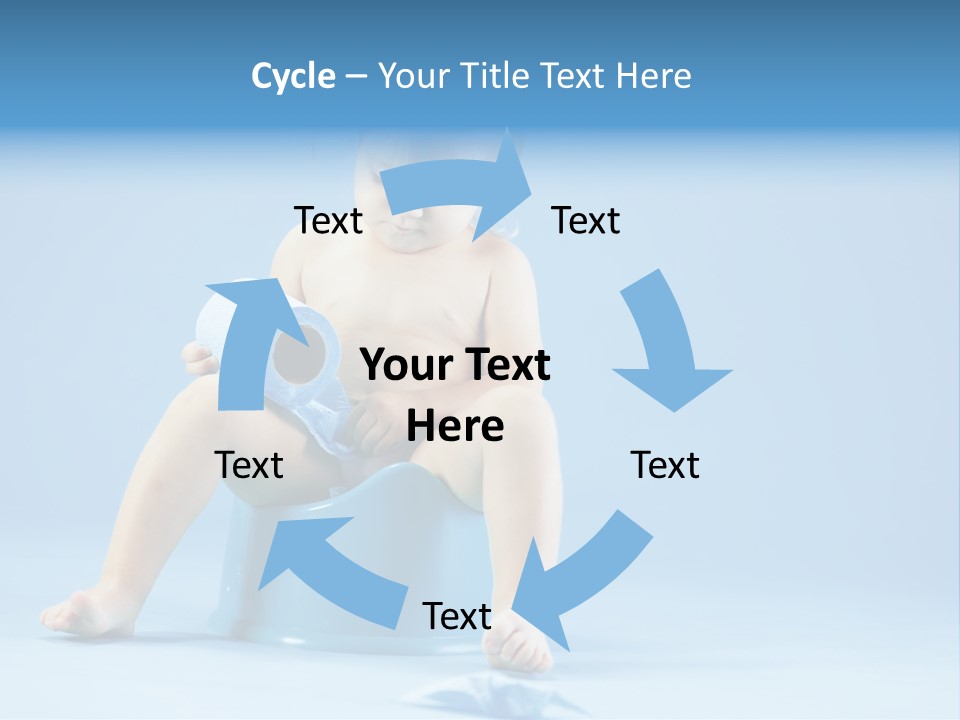 Cycle – Your Title Text Here

Text

Text

Your Text Here

Text

Text

Text